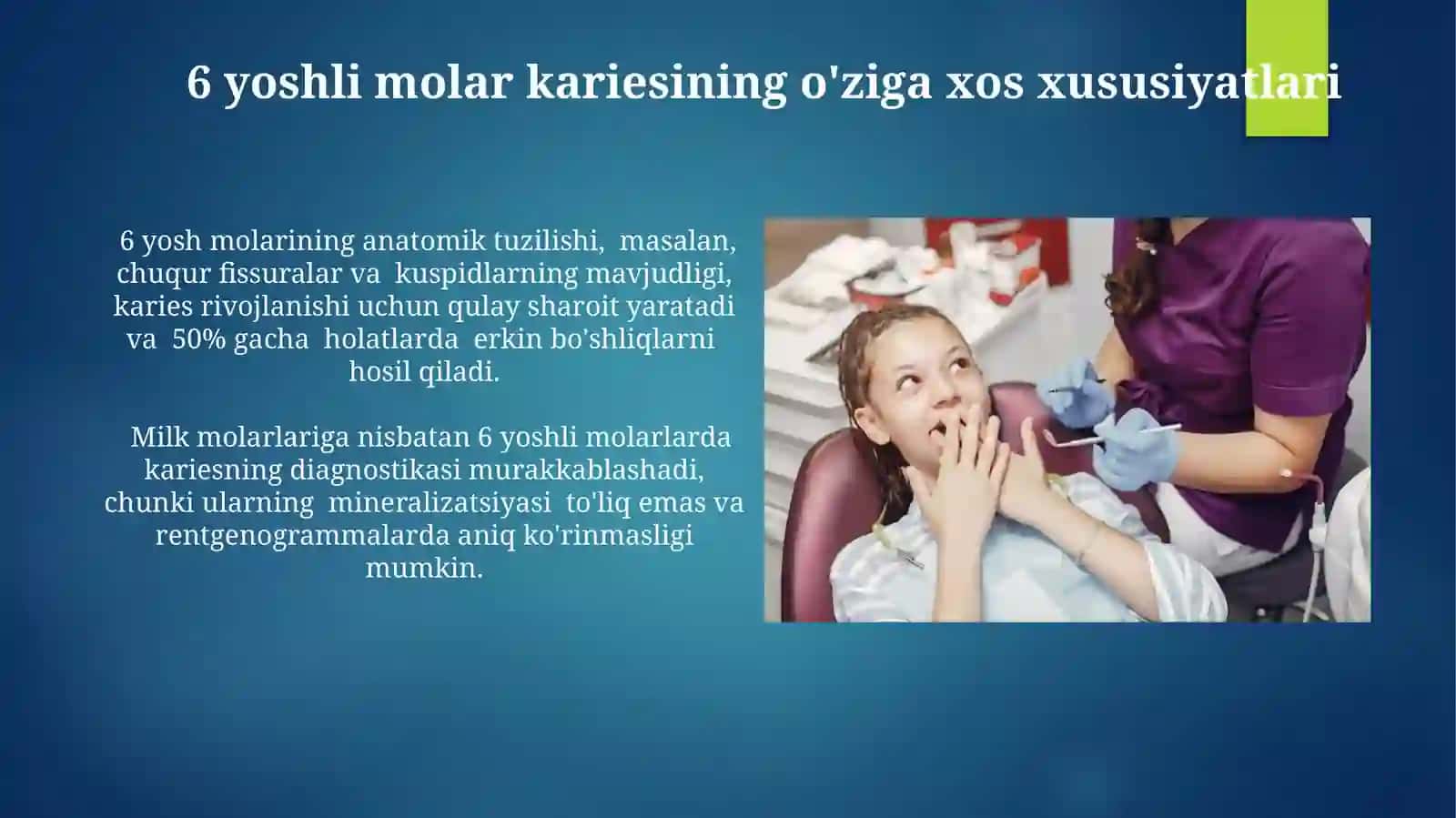 6 yoshli molar kariesining o'ziga xos xususiyatlari

6 yosh molarining anatomik tuzilishi, masalan, chuqur fissuralar va kuspidlarning mavjudligi, karies rivojlanishi uchun qulay sharoit yaratadi va 50% gacha holatlarda erkin bo'shliqlarni hosil qiladi.

Milk molarlariga nisbatan 6 yoshli molarlarda kariesning diagnostikasi murakkablashadi, chunki ularning mineralizatsiyasi to'liq emas va rentgenogrammalarda aniq ko'rinmasligi mumkin.